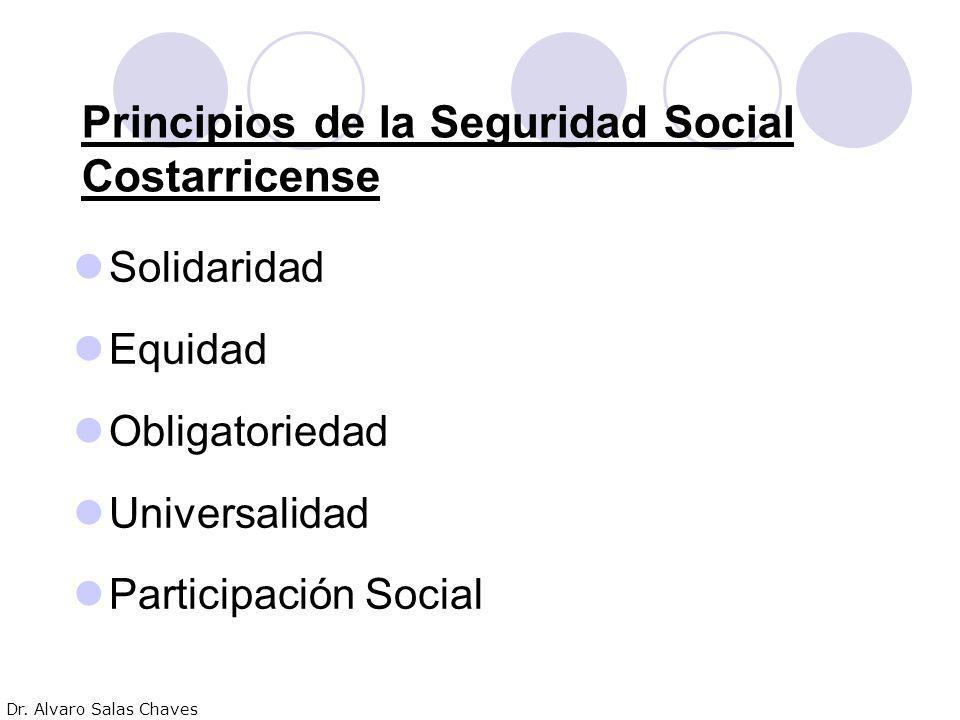 Principios de la Seguridad Social Costarricense

Solidaridad

Equidad

Obligatoriedad

Universalidad

Participación Social

Dr. Alvaro Salas Chaves